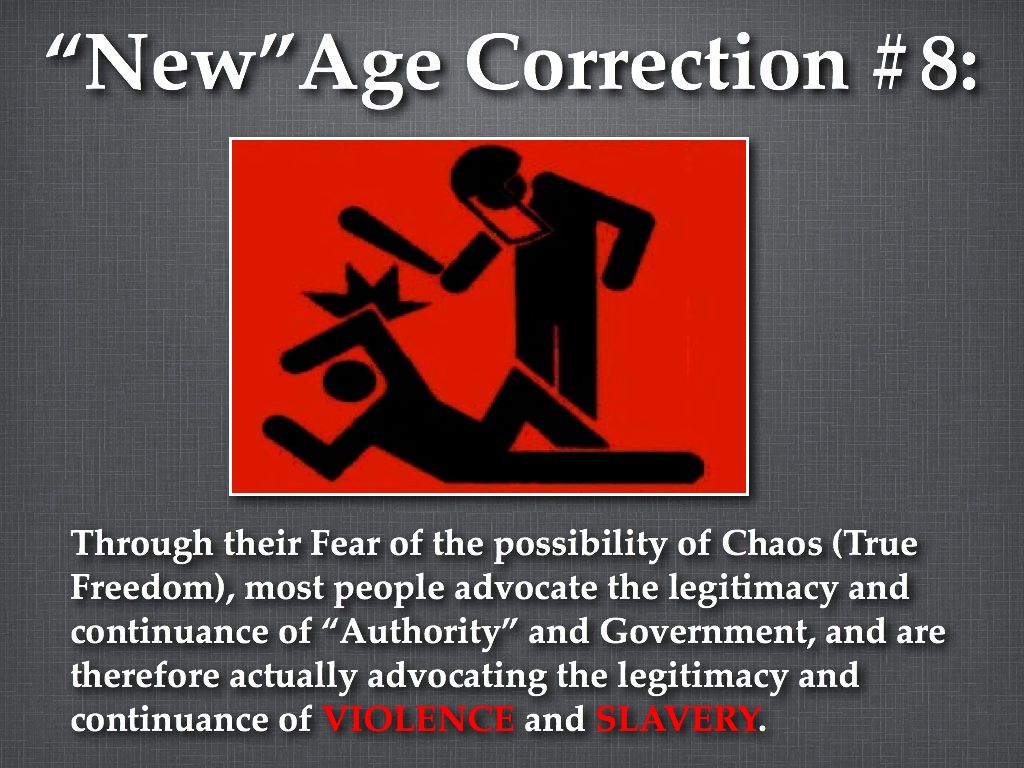 “New”Age Correction #8:

Through their Fear of the possibility of Chaos (True Freedom), most people advocate the legitimacy and continuance of “Authority” and Government, and are therefore actually advocating the legitimacy and continuance of VIOLENCE and SLAVERY.